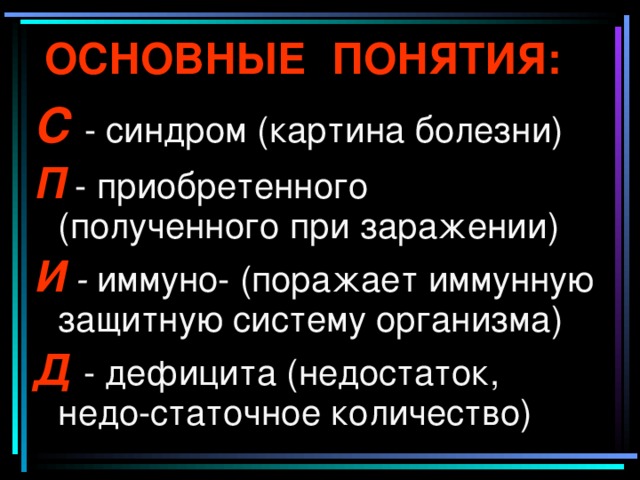 ОСНОВНЫЕ ПОНЯТИЯ:

С - синдром (картина болезни)

П - приобретенного (полученного при заражении)

И - иммуно- (поражает иммунную защитную систему организма)

Д - дефицита (недостаток, недо-статочное количество)